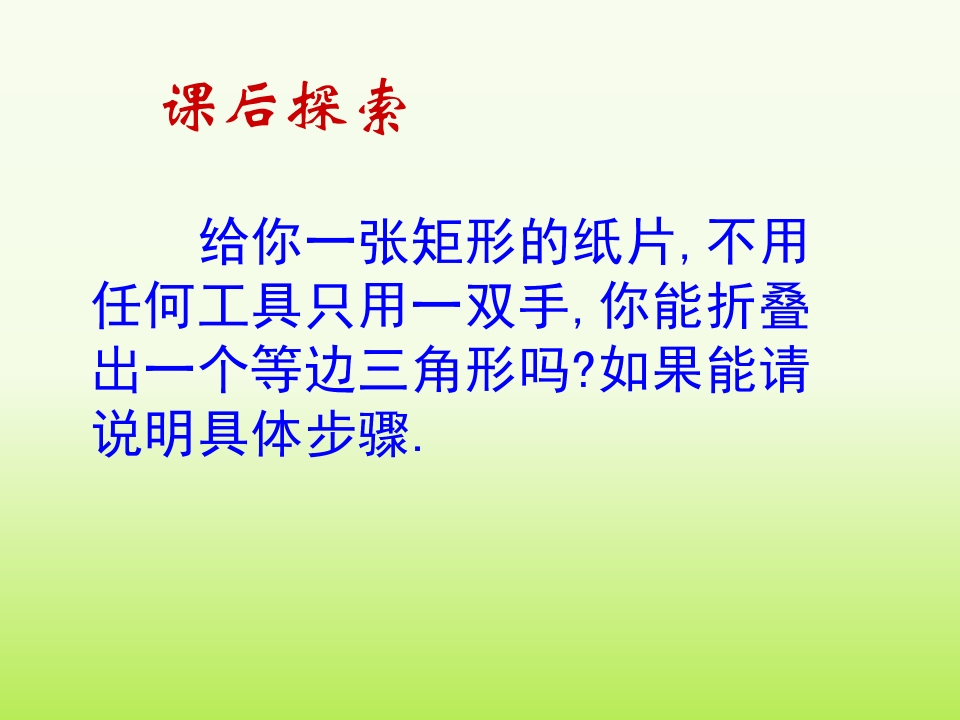 课后探索

给你一张矩形的纸片,不用任何工具只用一双手,你能折叠出一个等边三角形吗?如果能请说明具体步骤.